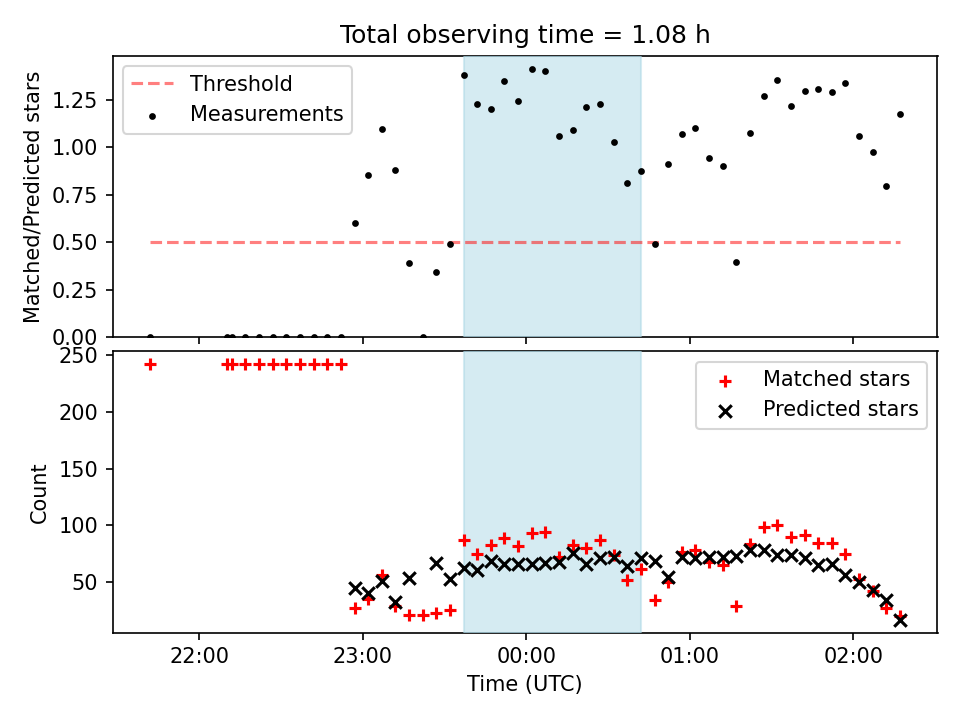 Total observing time = 1.08 h

Threshold
Measurements

Matched/Predicted stars
1.25
1.00
0.75
0.50
0.25
0.00

Matched stars
Predicted stars

Count
250
200
150
100
50

22:00
23:00
00:00
01:00
02:00
Time (UTC)